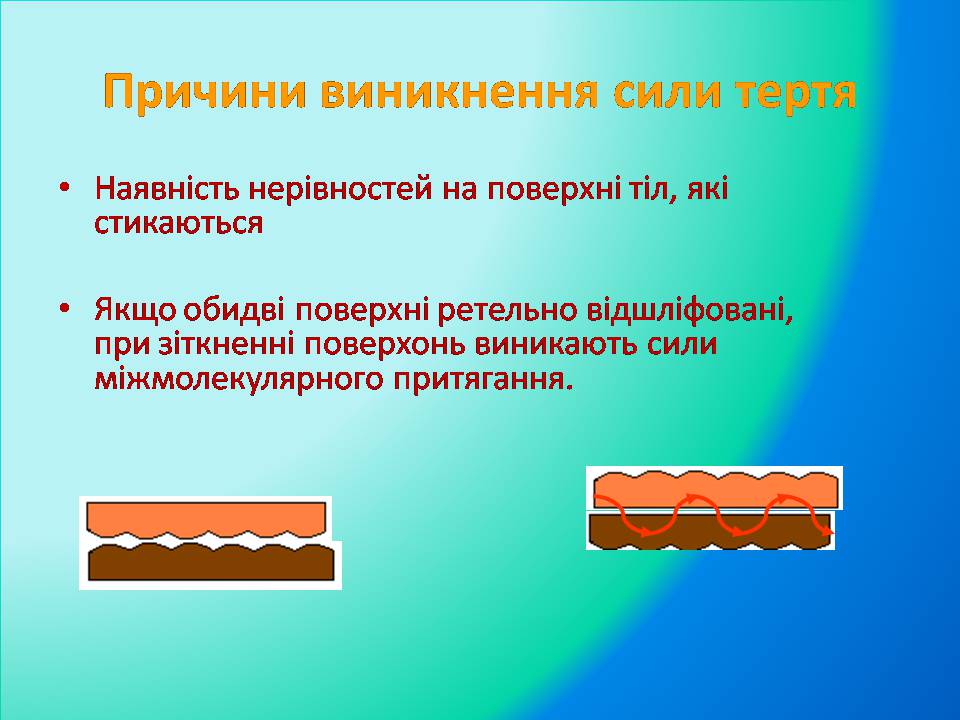 Причини виникнення сили тертя

• Наявність нерівностей на поверхні тіл, які стикаються

• Якщо обидві поверхні ретельно відшліфовані, при зіткненні поверхонь виникають сили міжмолекулярного притягання.